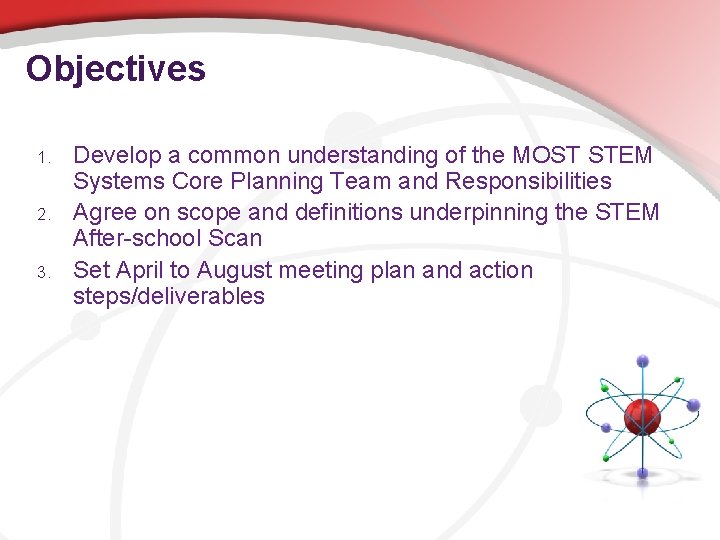 Objectives

1. Develop a common understanding of the MOST STEM Systems Core Planning Team and Responsibilities
2. Agree on scope and definitions underpinning the STEM After-school Scan
3. Set April to August meeting plan and action steps/deliverables